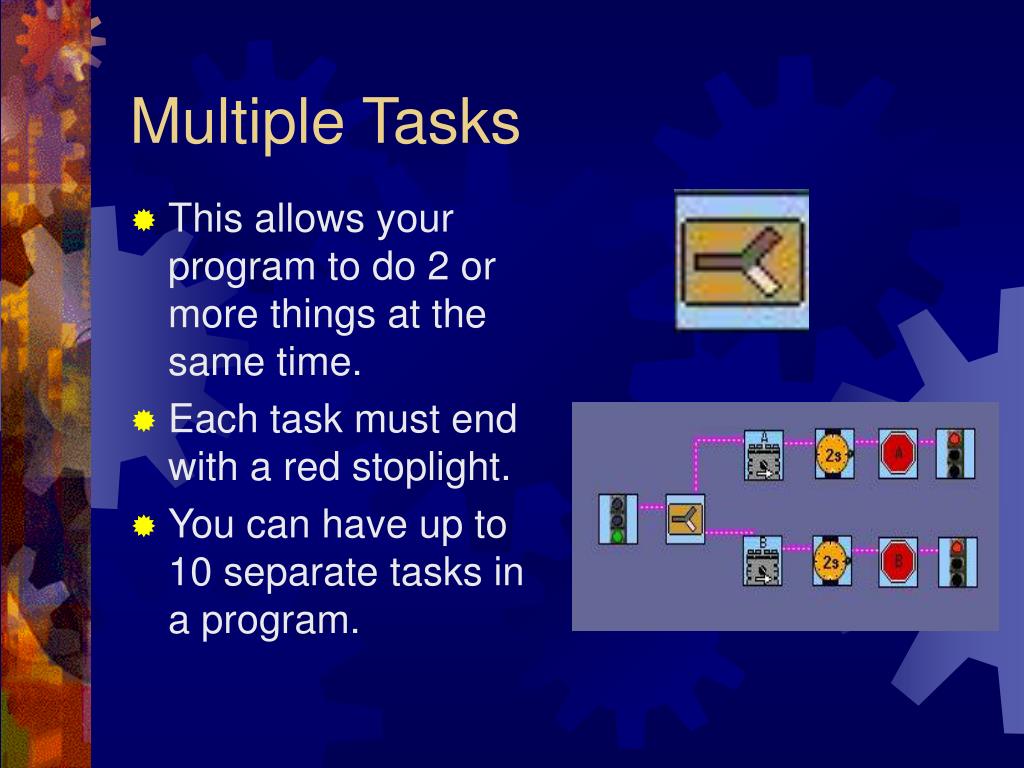 Multiple Tasks

This allows your program to do 2 or more things at the same time.

Each task must end with a red stoplight.

You can have up to 10 separate tasks in a program.

A
2s
A
B
2s
B